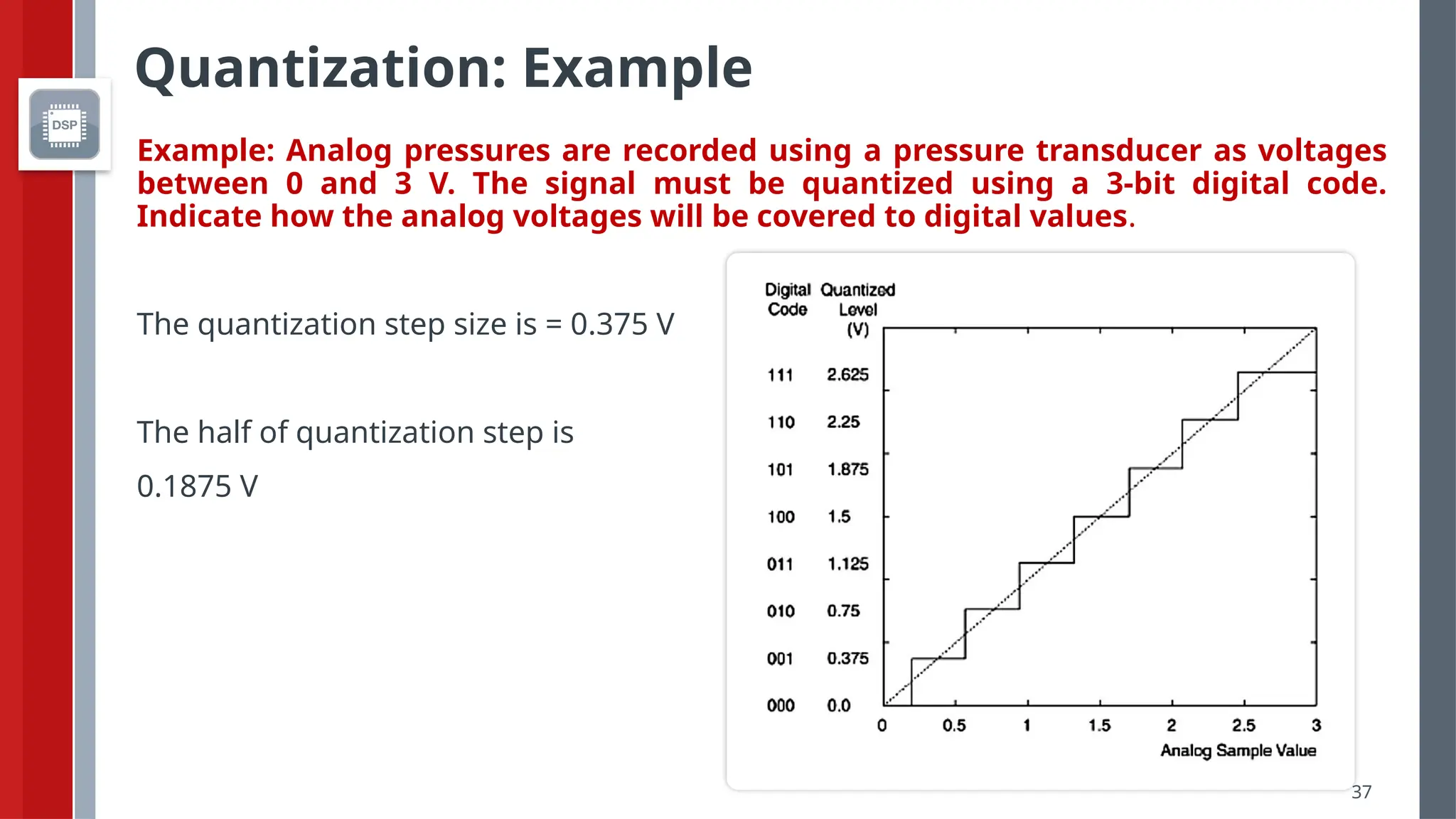 DSP

Quantization: Example

Example: Analog pressures are recorded using a pressure transducer as voltages between 0 and 3 V. The signal must be quantized using a 3-bit digital code. Indicate how the analog voltages will be covered to digital values.

The quantization step size is = 0.375 V

The half of quantization step is

0.1875 V

| Digital Code | Quantized Level (V) |
|---|---|
| 111 | 2.625 |
| 110 | 2.25 |
| 101 | 1.875 |
| 100 | 1.5 |
| 011 | 1.125 |
| 010 | 0.75 |
| 001 | 0.375 |
| 000 | 0.0 |

0 0.5 1 1.5 2 2.5 3
Analog Sample Value

37